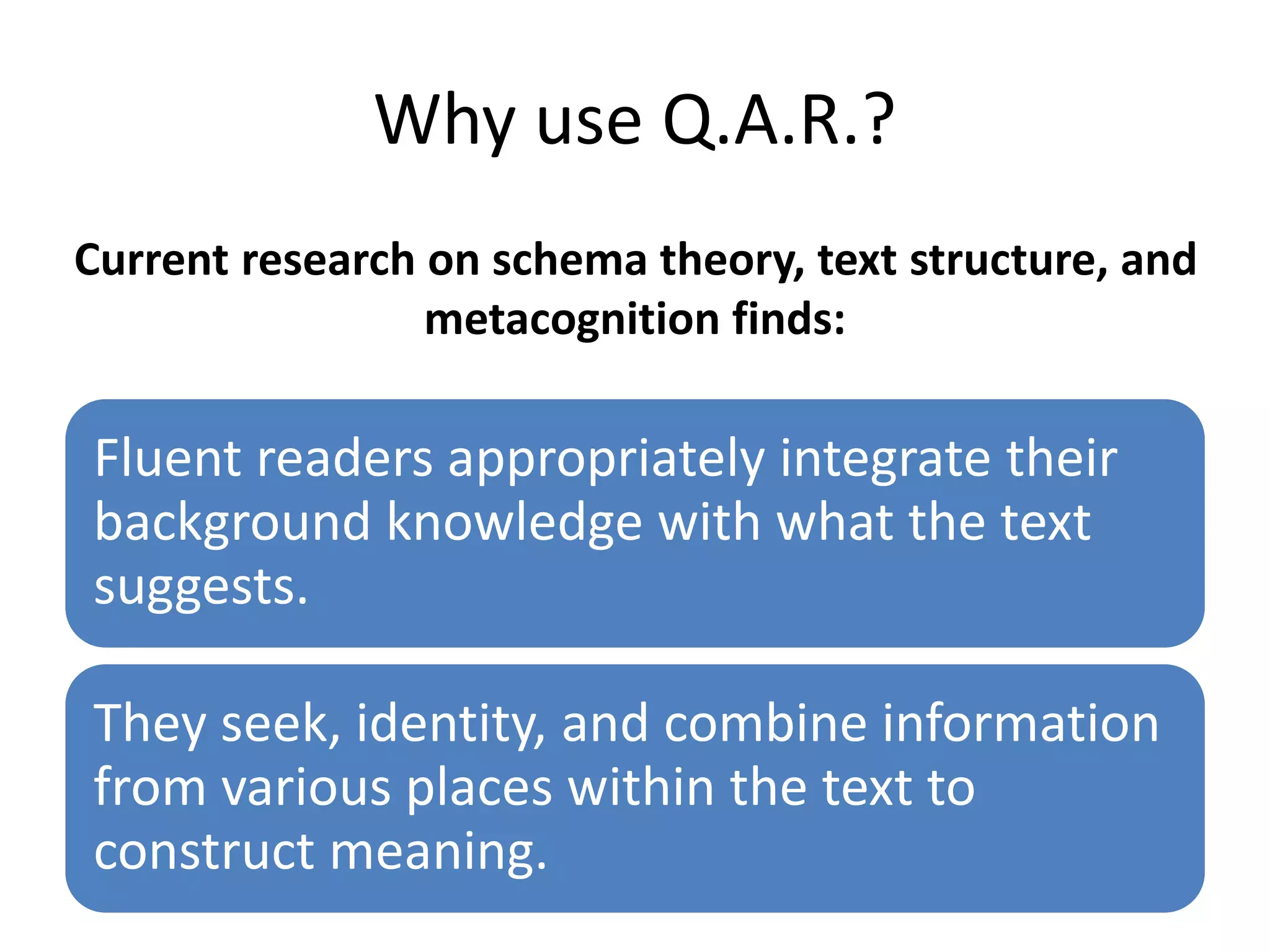 Why use Q.A.R.?

Current research on schema theory, text structure, and metacognition finds:

Fluent readers appropriately integrate their background knowledge with what the text suggests.

They seek, identity, and combine information from various places within the text to construct meaning.